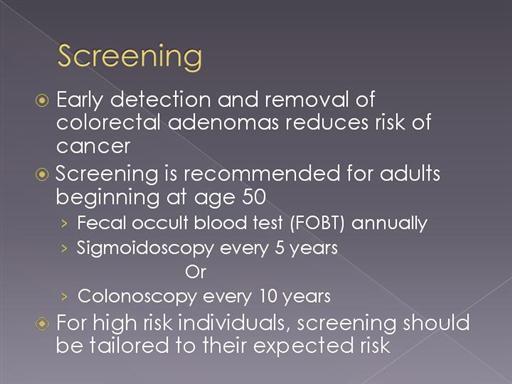 Screening

Early detection and removal of colorectal adenomas reduces risk of cancer

Screening is recommended for adults beginning at age 50

› Fecal occult blood test (FOBT) annually

› Sigmoidoscopy every 5 years

Or

› Colonoscopy every 10 years

For high risk individuals, screening should be tailored to their expected risk